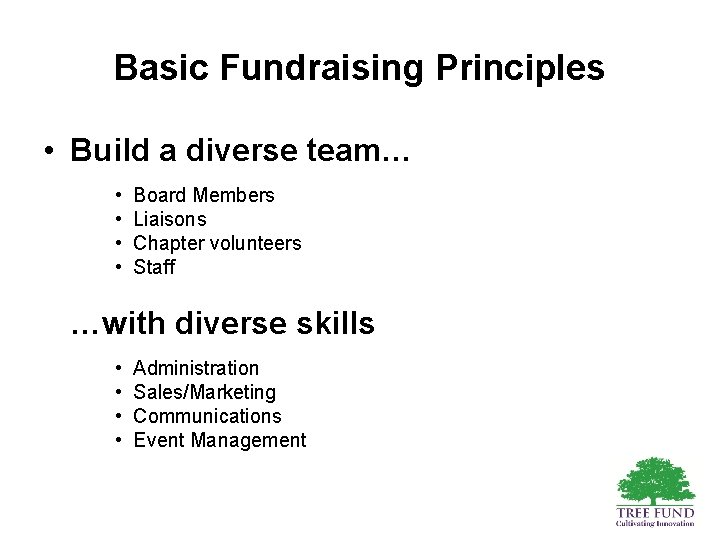 Basic Fundraising Principles

• Build a diverse team…

• Board Members
• Liaisons
• Chapter volunteers
• Staff

…with diverse skills

• Administration
• Sales/Marketing
• Communications
• Event Management

TREE FUND
Cultivating Innovation